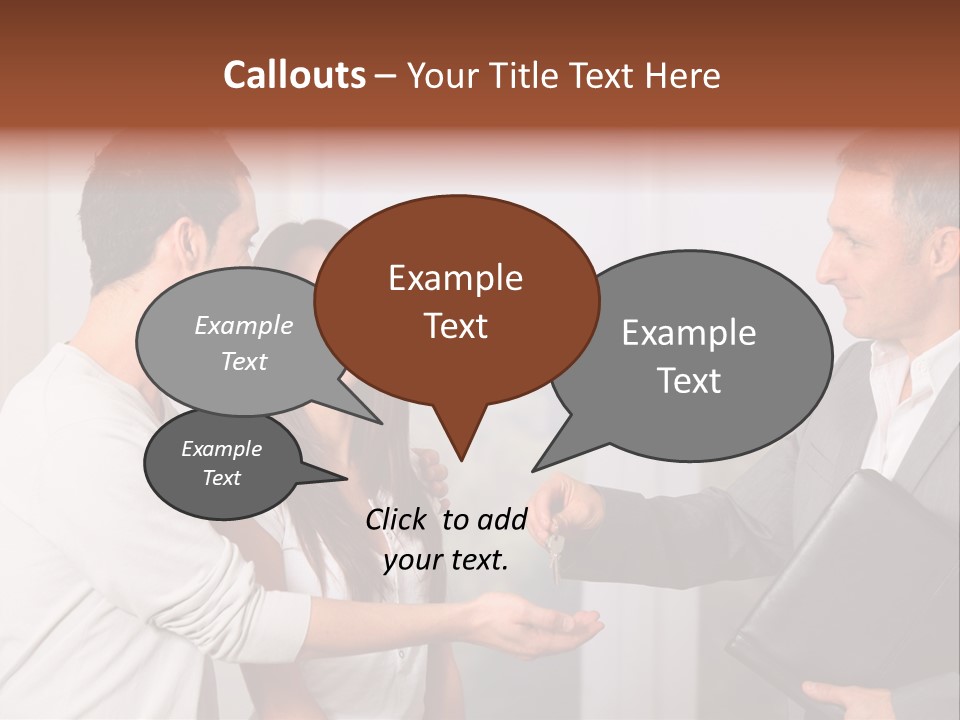 Callouts – Your Title Text Here

Example Text

Example Text

Example Text

Example Text

Click to add your text.